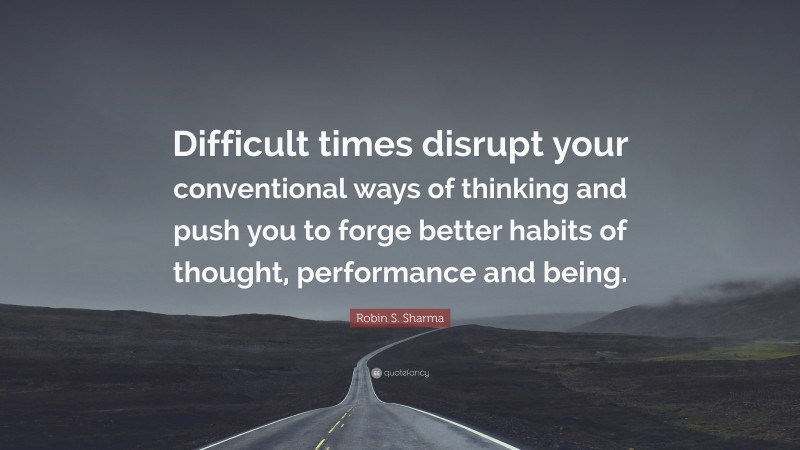 Difficult times disrupt your conventional ways of thinking and push you to forge better habits of thought, performance and being.

Robin S. Sharma

quotefancy